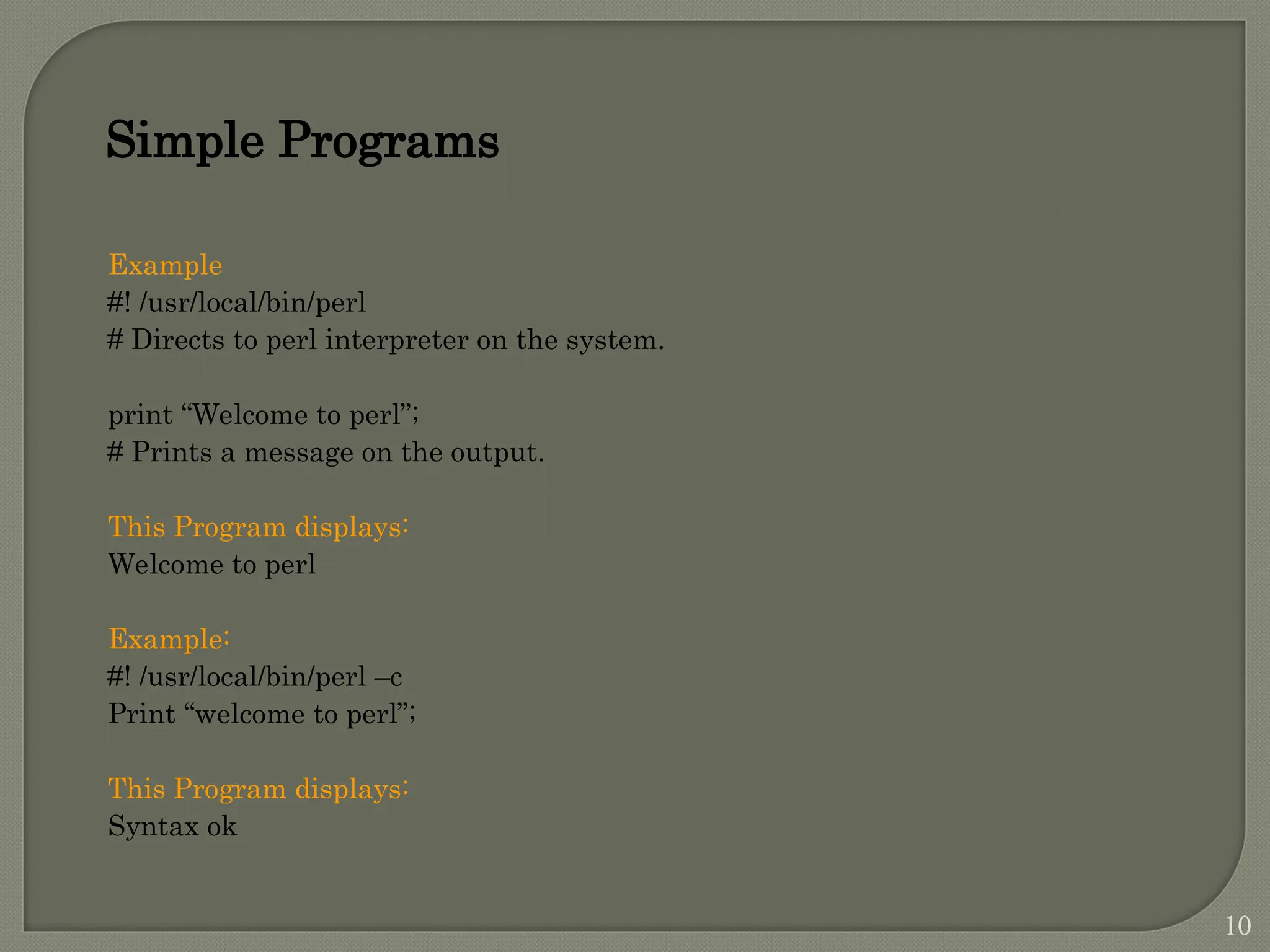 Simple Programs

Example
#! /usr/local/bin/perl
# Directs to perl interpreter on the system.

print “Welcome to perl”;
# Prints a message on the output.

This Program displays:
Welcome to perl

Example:
#! /usr/local/bin/perl –c
Print “welcome to perl”;

This Program displays:
Syntax ok

10